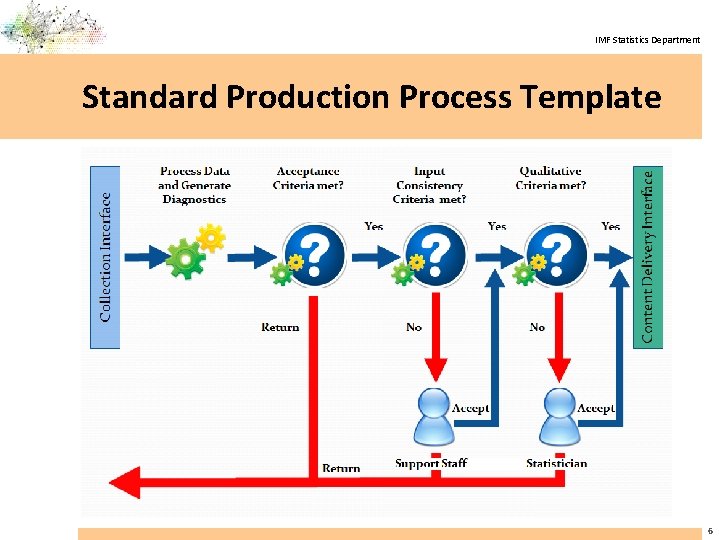 IMF Statistics Department

Standard Production Process Template

Collection Interface

Process Data and Generate Diagnostics

Acceptance Criteria met?

Input Consistency Criteria met?

Qualitative Criteria met?

Content Delivery Interface

Yes

Yes

Yes

Return

No

No

Accept

Accept

Return

Support Staff

Statistician

6